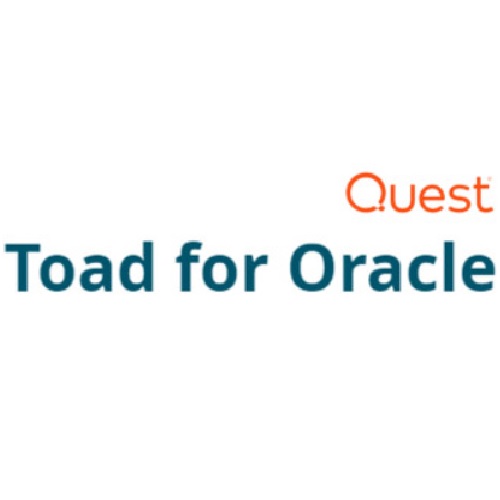 Quest
Toad for Oracle